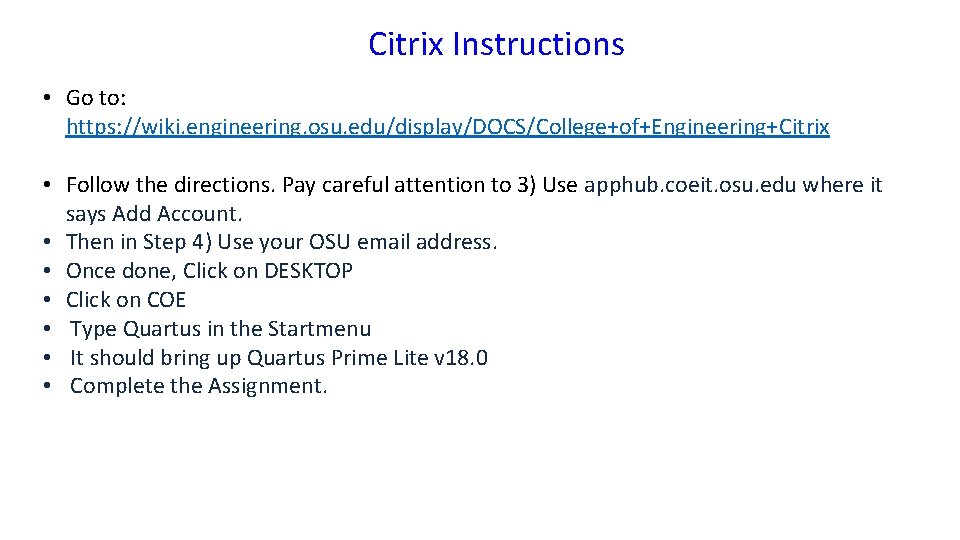 Citrix Instructions

• Go to: https://wiki.engineering.osu.edu/display/DOCS/College+of+Engineering+Citrix

• Follow the directions. Pay careful attention to 3) Use apphub.coeit.osu.edu where it says Add Account.
• Then in Step 4) Use your OSU email address.
• Once done, Click on DESKTOP
• Click on COE
• Type Quartus in the Startmenu
• It should bring up Quartus Prime Lite v18.0
• Complete the Assignment.